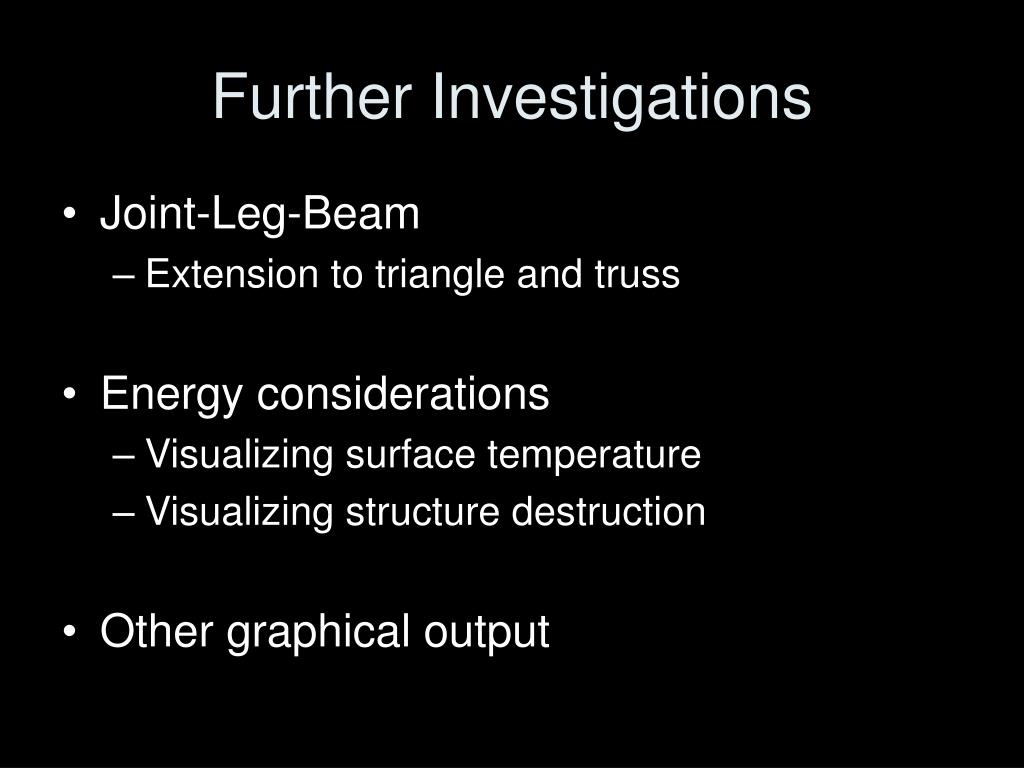 Further Investigations

• Joint-Leg-Beam
– Extension to triangle and truss

• Energy considerations
– Visualizing surface temperature
– Visualizing structure destruction

• Other graphical output